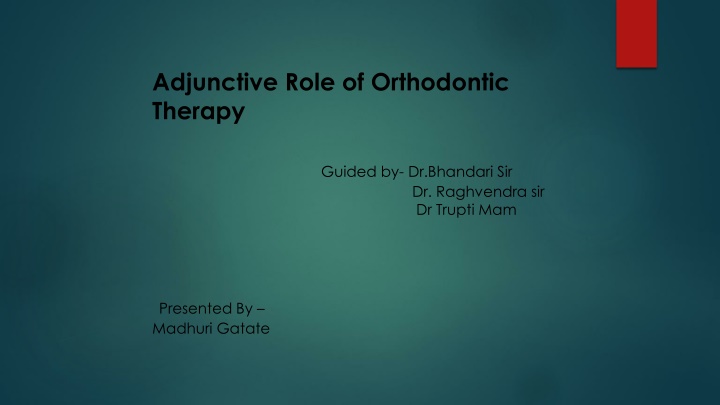 Adjunctive Role of Orthodontic Therapy

Guided by- Dr.Bhandari Sir
Dr. Raghvendra sir
Dr Trupti Mam

Presented By –
Madhuri Gatate